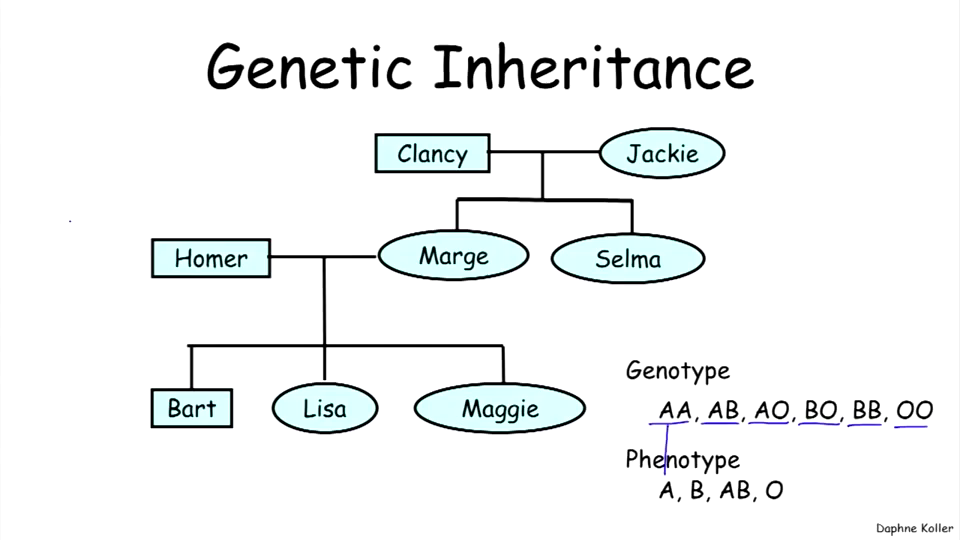 Genetic Inheritance

Clancy

Jackie

Homer

Marge

Selma

Bart

Lisa

Maggie

Genotype

AA, AB, AO, BO, BB, OO

Phenotype

A, B, AB, O

Daphne Koller